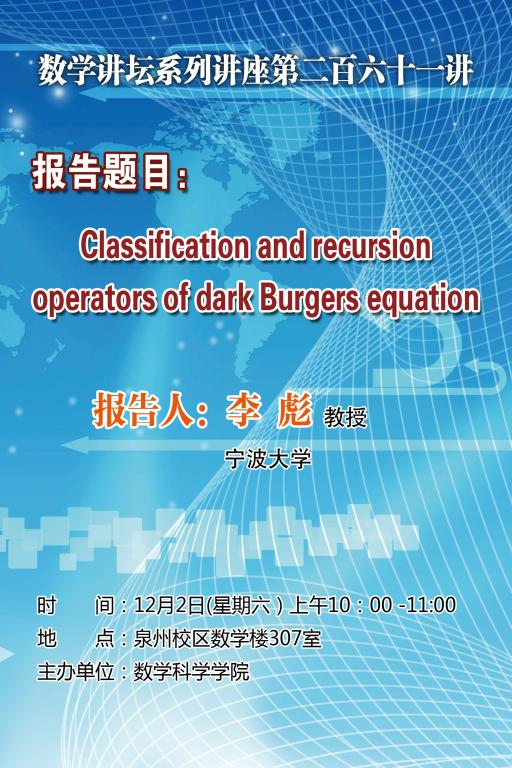 数学讲坛系列讲座第二百六十一讲

报告题目：

Classification and recursion operators of dark Burgers equation

报告人：李 彪 教授

宁波大学

时 间：12月2日(星期六) 上午10：00 -11:00
地 点：泉州校区数学楼307室
主办单位：数学科学学院